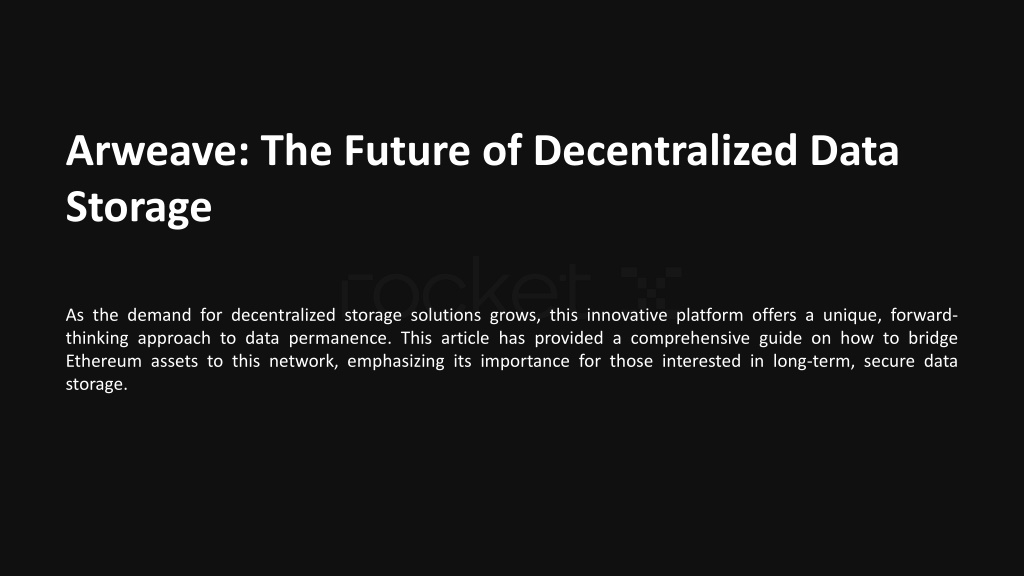 Arweave: The Future of Decentralized Data Storage

rocket

As the demand for decentralized storage solutions grows, this innovative platform offers a unique, forward-thinking approach to data permanence. This article has provided a comprehensive guide on how to bridge Ethereum assets to this network, emphasizing its importance for those interested in long-term, secure data storage.